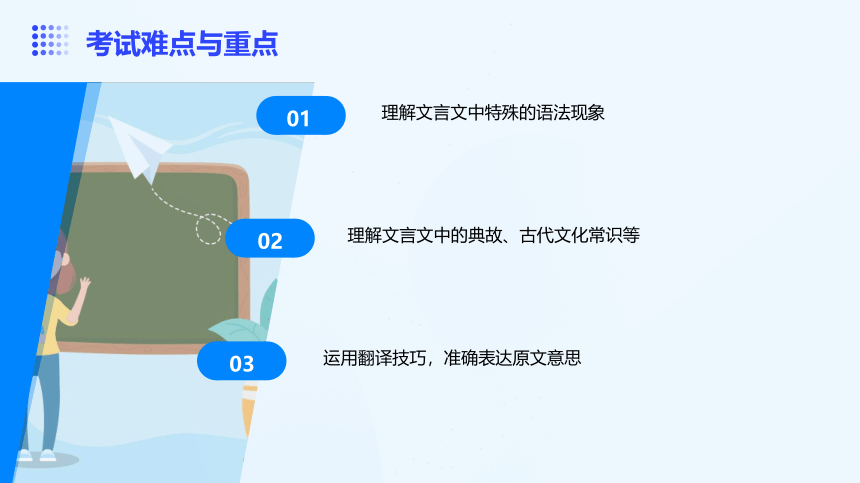 考试难点与重点

01
理解文言文中特殊的语法现象

02
理解文言文中的典故、古代文化常识等

03
运用翻译技巧，准确表达原文意思